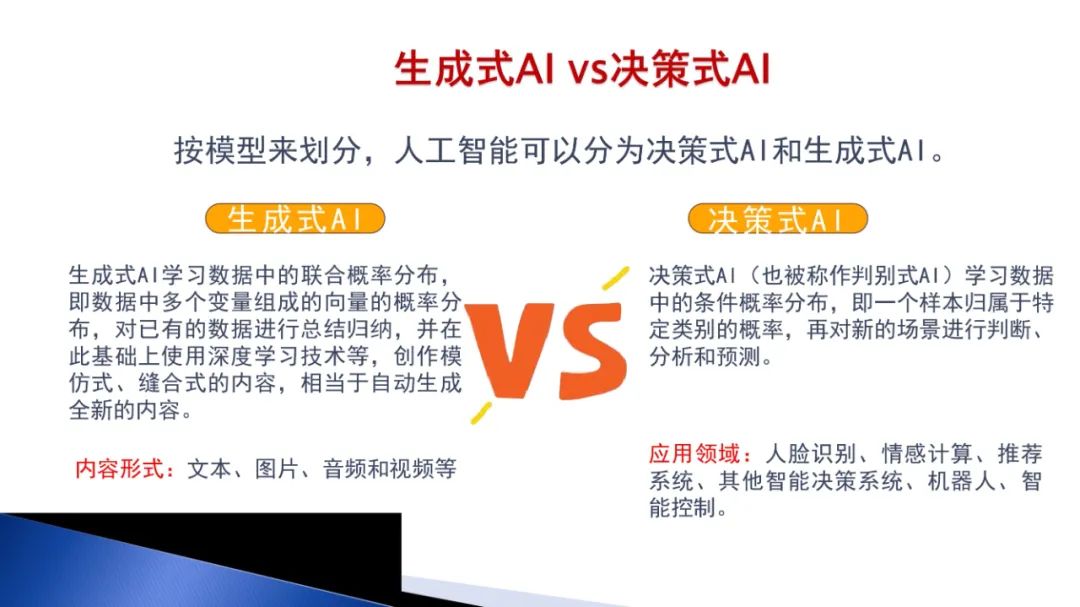 生成式AI vs决策式AI

按模型来划分，人工智能可以分为决策式AI和生成式AI。

生成式AI

生成式AI学习数据中的联合概率分布，即数据中多个变量组成的向量的概率分布，对已有的数据进行总结归纳，并在此基础上使用深度学习技术等，创作模仿式、缝合式的内容，相当于自动生成全新的内容。

内容形式：文本、图片、音频和视频等

VS

决策式AI

决策式AI（也被称作判别式AI）学习数据中的条件概率分布，即一个样本归属于特定类别的概率，再对新的场景进行判断、分析和预测。

应用领域：人脸识别、情感计算、推荐系统、其他智能决策系统、机器人、智能控制。